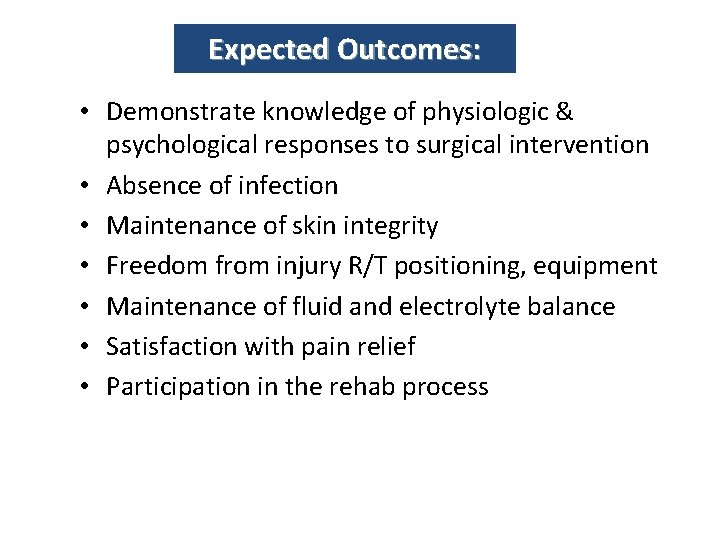 Expected Outcomes:

• Demonstrate knowledge of physiologic & psychological responses to surgical intervention
• Absence of infection
• Maintenance of skin integrity
• Freedom from injury R/T positioning, equipment
• Maintenance of fluid and electrolyte balance
• Satisfaction with pain relief
• Participation in the rehab process